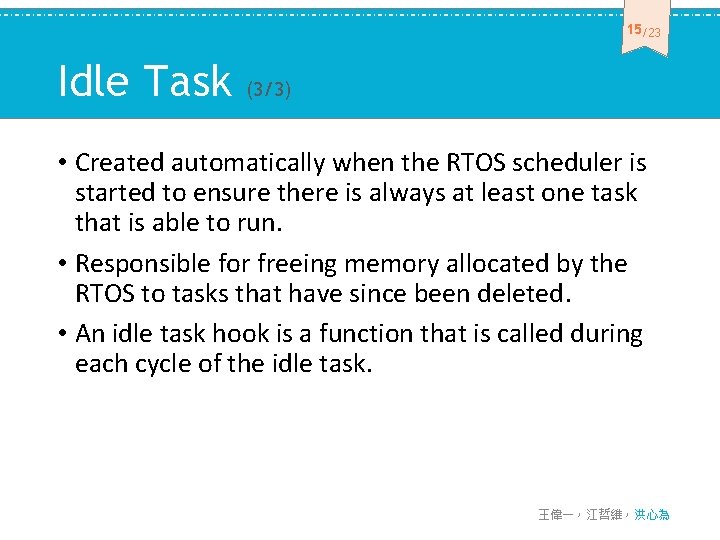 15/23

Idle Task (3/3)

• Created automatically when the RTOS scheduler is started to ensure there is always at least one task that is able to run.

• Responsible for freeing memory allocated by the RTOS to tasks that have since been deleted.

• An idle task hook is a function that is called during each cycle of the idle task.

王偉一，江哲維，洪心為